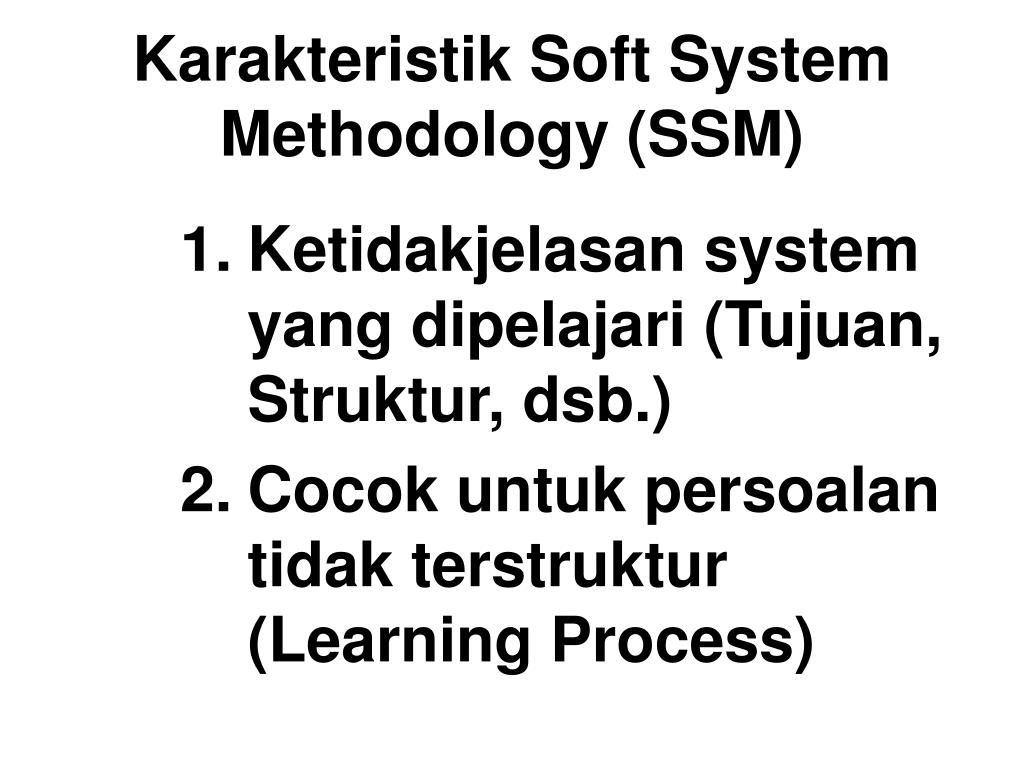 Karakteristik Soft System Methodology (SSM)

1. Ketidakjelasan system yang dipelajari (Tujuan, Struktur, dsb.)
2. Cocok untuk persoalan tidak terstruktur (Learning Process)